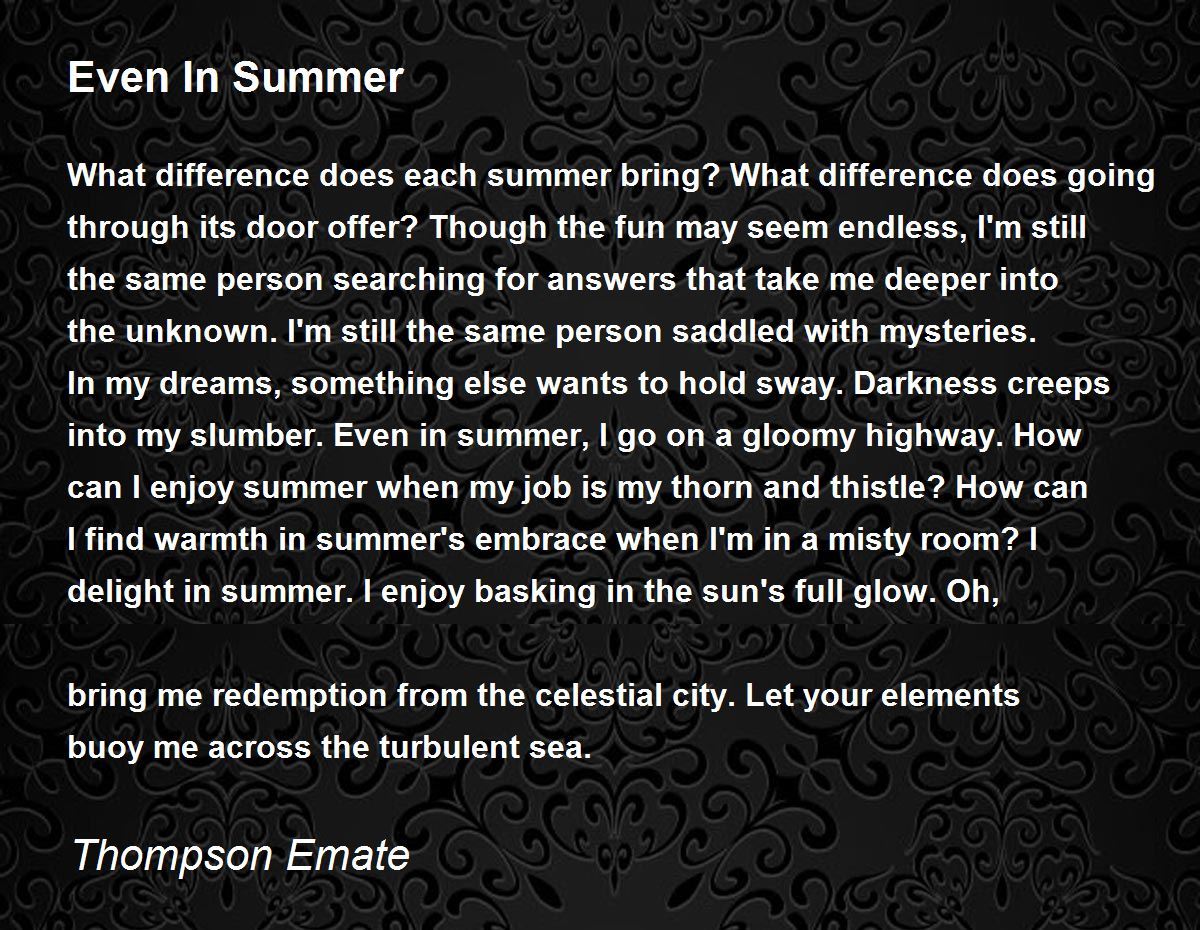 Even In Summer

What difference does each summer bring? What difference does going through its door offer? Though the fun may seem endless, I'm still the same person searching for answers that take me deeper into the unknown. I'm still the same person saddled with mysteries.
In my dreams, something else wants to hold sway. Darkness creeps into my slumber. Even in summer, I go on a gloomy highway. How can I enjoy summer when my job is my thorn and thistle? How can I find warmth in summer's embrace when I'm in a misty room? I delight in summer. I enjoy basking in the sun's full glow. Oh,

bring me redemption from the celestial city. Let your elements buoy me across the turbulent sea.

Thompson Emate